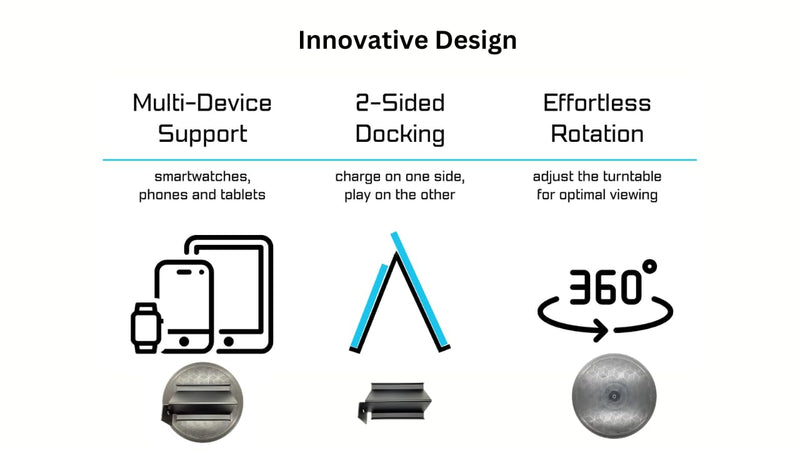 Innovative Design

Multi-Device Support

smartwatches, phones and tablets

2-Sided Docking

charge on one side, play on the other

Effortless Rotation

adjust the turntable for optimal viewing

360°